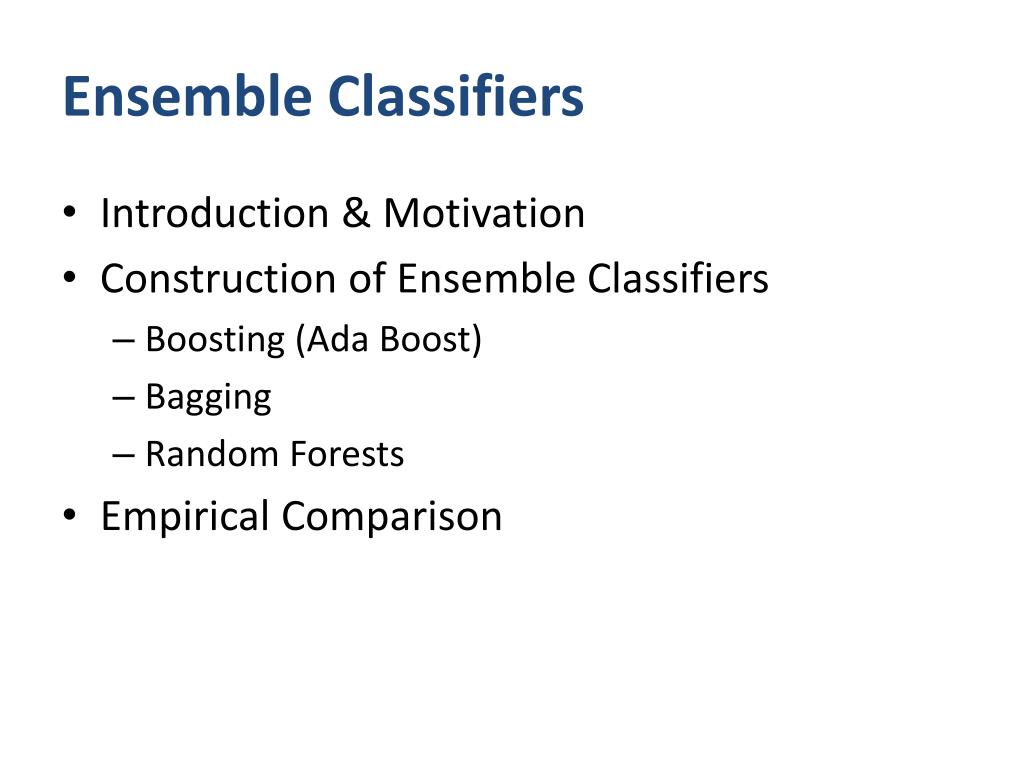 Ensemble Classifiers

• Introduction & Motivation
• Construction of Ensemble Classifiers
– Boosting (Ada Boost)
– Bagging
– Random Forests
• Empirical Comparison